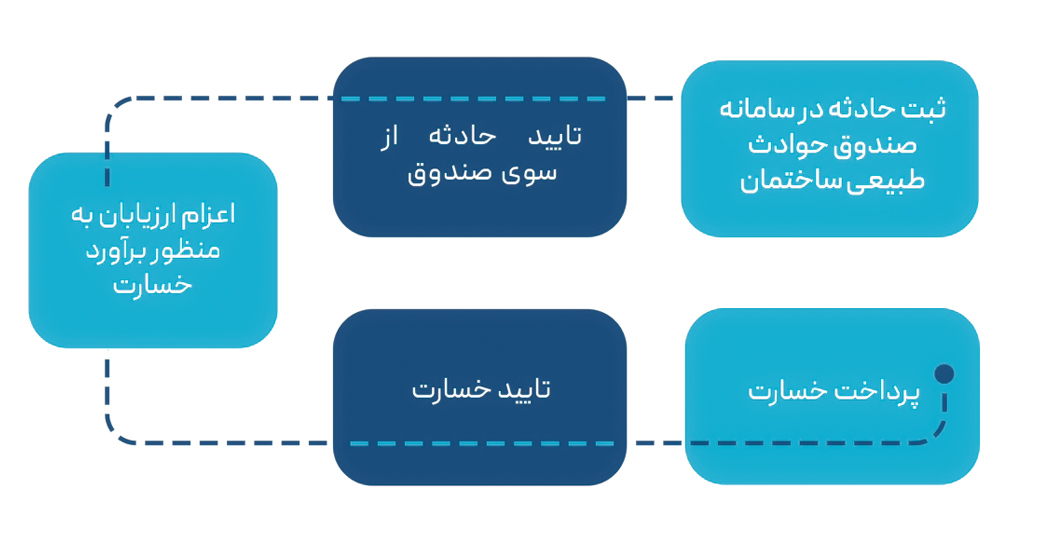 ثبت حادثه در سامانه صندوق حوادث طبیعی ساختمان

تایید حادثه از سوی صندوق

اعزام ارزیابان به منظور برآورد خسارت

تایید خسارت

پرداخت خسارت